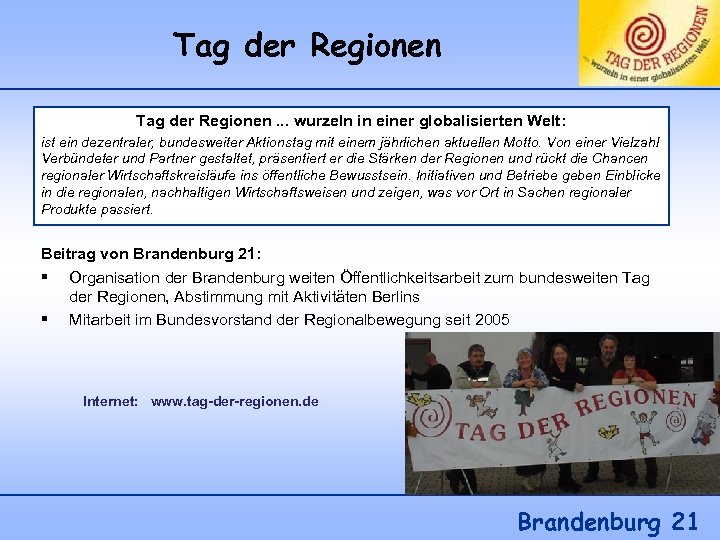 Tag der Regionen

TAG DER REGIONEN
wurzeln in einer globalisierten Welt

Tag der Regionen ... wurzeln in einer globalisierten Welt:
ist ein dezentraler, bundesweiter Aktionstag mit einem jährlichen aktuellen Motto. Von einer Vielzahl Verbündeter und Partner gestaltet, präsentiert er die Stärken der Regionen und rückt die Chancen regionaler Wirtschaftskreisläufe ins öffentliche Bewusstsein. Initiativen und Betriebe geben Einblicke in die regionalen, nachhaltigen Wirtschaftsweisen und zeigen, was vor Ort in Sachen regionaler Produkte passiert.

Beitrag von Brandenburg 21:
▪ Organisation der Brandenburg weiten Öffentlichkeitsarbeit zum bundesweiten Tag der Regionen, Abstimmung mit Aktivitäten Berlins
▪ Mitarbeit im Bundesvorstand der Regionalbewegung seit 2005

Internet: www.tag-der-regionen.de

TAG DER REGIONEN

Brandenburg 21